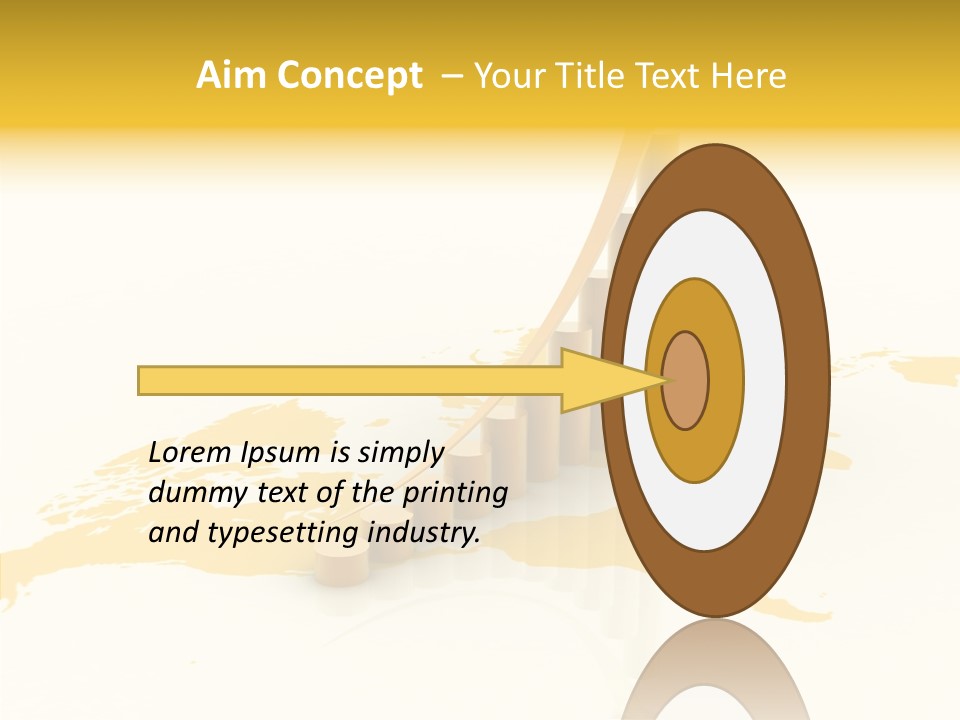 Aim Concept – Your Title Text Here

Lorem Ipsum is simply dummy text of the printing and typesetting industry.